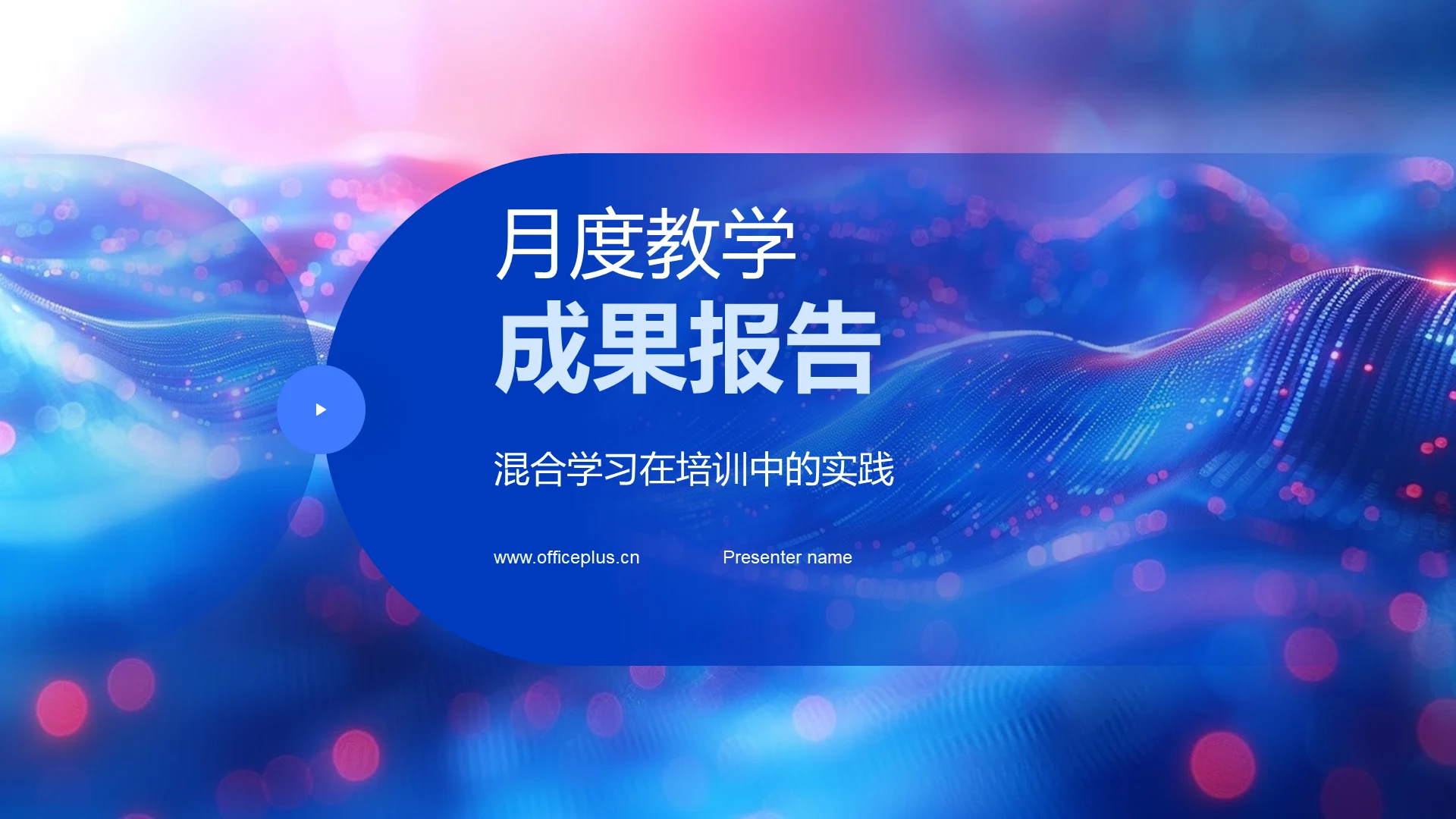 月度教学
成果报告

混合学习在培训中的实践

www.officeplus.cn

Presenter name